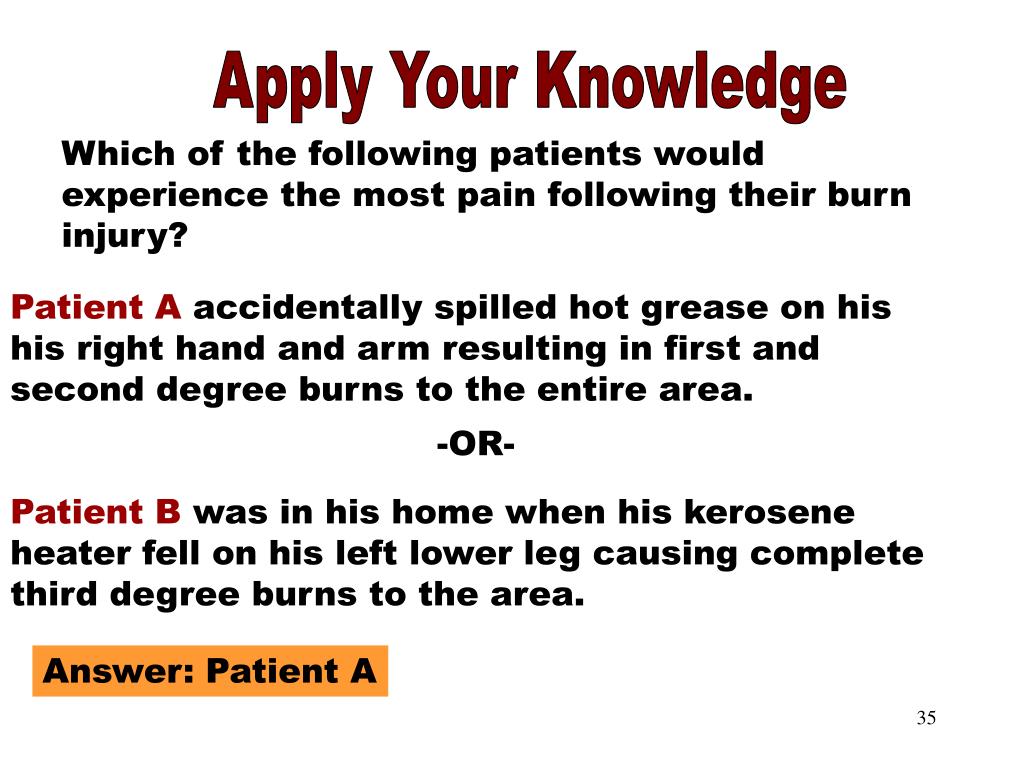 Apply Your Knowledge

Which of the following patients would experience the most pain following their burn injury?

Patient A accidentally spilled hot grease on his his right hand and arm resulting in first and second degree burns to the entire area.

-OR-

Patient B was in his home when his kerosene heater fell on his left lower leg causing complete third degree burns to the area.

Answer: Patient A

35